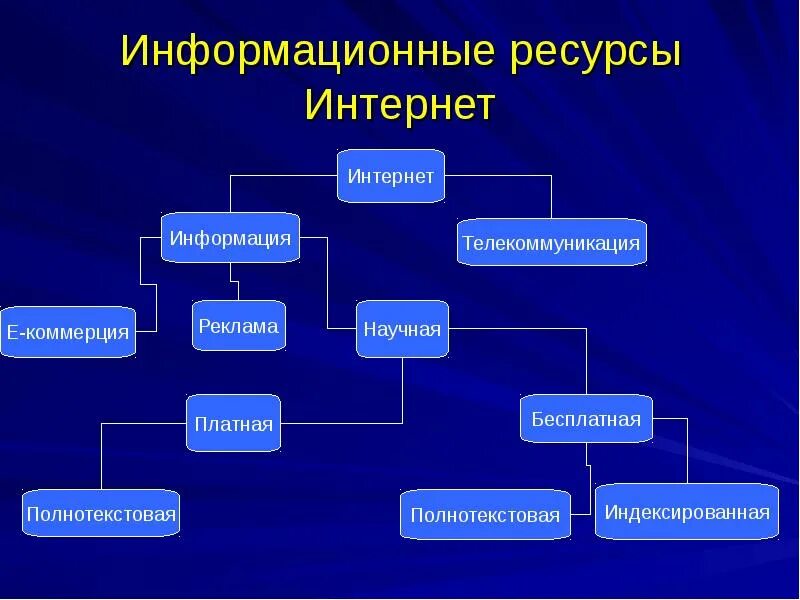 Информационные ресурсы Интернет

Интернет

Информация

Телекоммуникация

Е-коммерция

Реклама

Научная

Платная

Бесплатная

Полнотекстовая

Полнотекстовая

Индексированная